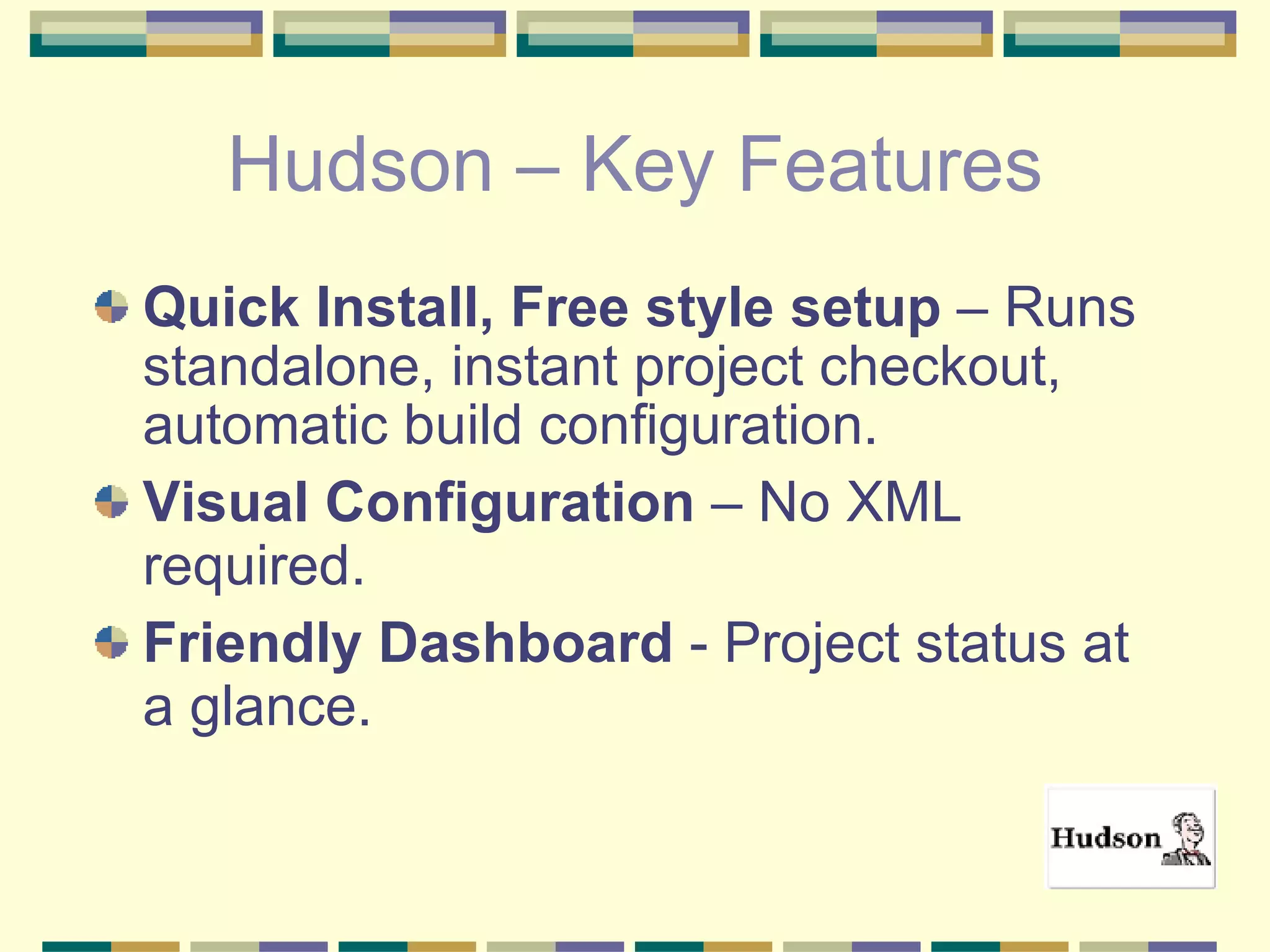 Hudson – Key Features

Quick Install, Free style setup – Runs standalone, instant project checkout, automatic build configuration.

Visual Configuration – No XML required.

Friendly Dashboard - Project status at a glance.

Hudson